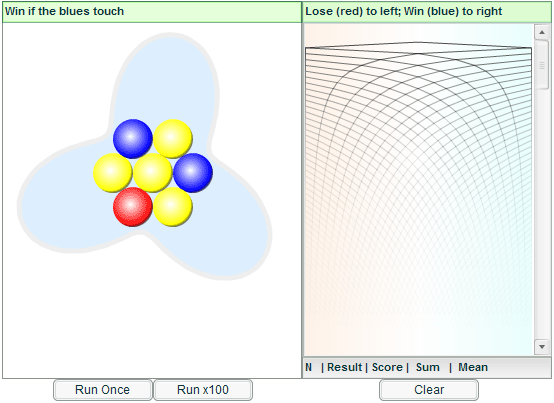 Win if the blues touch

Lose (red) to left; Win (blue) to right

N | Result | Score | Sum | Mean

Run Once

Run x100

Clear